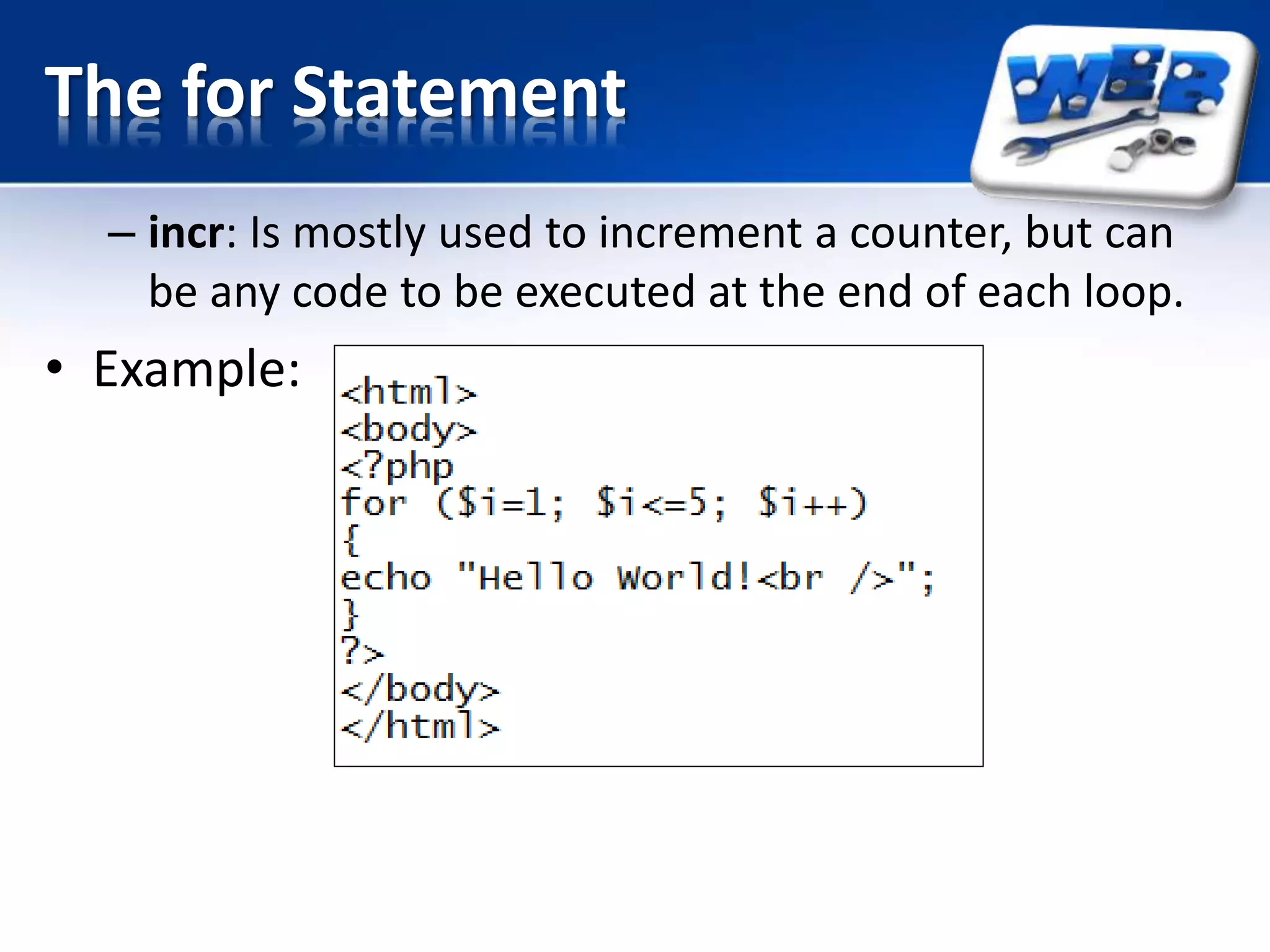 The for Statement

WEB

– incr: Is mostly used to increment a counter, but can be any code to be executed at the end of each loop.

• Example:

<html>
<body>
<?php
for ($i=1; $i<=5; $i++)
{
echo "Hello World!<br />";
}
?>
</body>
</html>